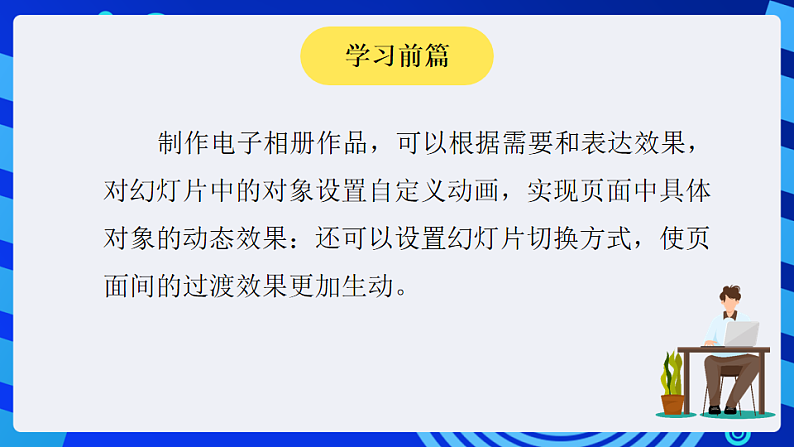 学习前篇

制作电子相册作品，可以根据需要和表达效果，对幻灯片中的对象设置自定义动画，实现页面中具体对象的动态效果：还可以设置幻灯片切换方式，使页面间的过渡效果更加生动。